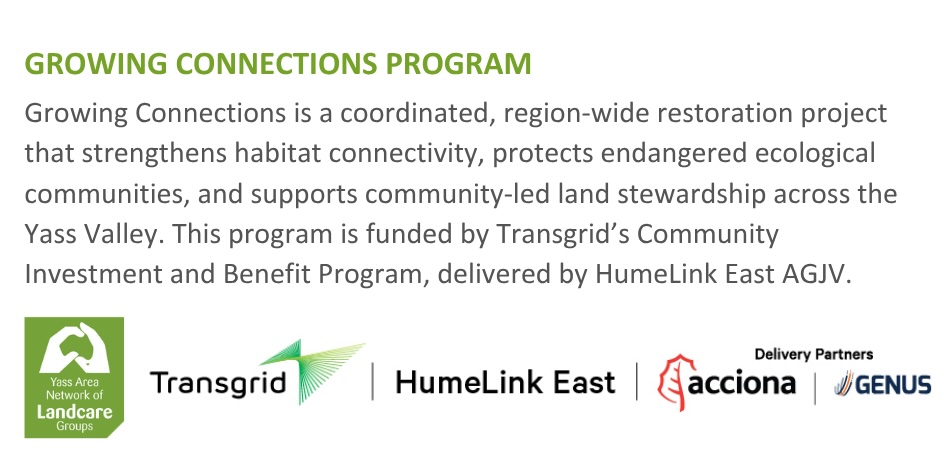 GROWING CONNECTIONS PROGRAM

Growing Connections is a coordinated, region-wide restoration project that strengthens habitat connectivity, protects endangered ecological communities, and supports community-led land stewardship across the Yass Valley. This program is funded by Transgrid's Community Investment and Benefit Program, delivered by HumeLink East AGJV.

Yass Area Network of Landcare Groups

Transgrid

HumeLink East

Delivery Partners

acciona

GENUS